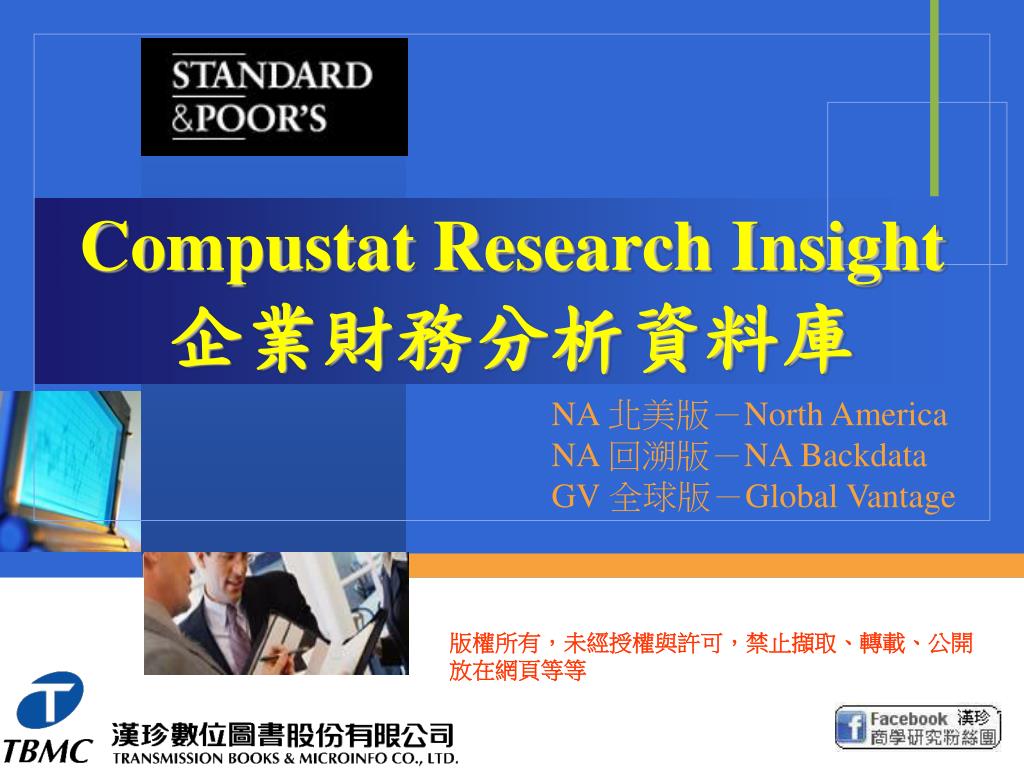 STANDARD
&POOR'S

Compustat Research Insight
企業財務分析資料庫

NA 北美版－North America
NA 回溯版－NA Backdata
GV 全球版－Global Vantage

版權所有，未經授權與許可，禁止擷取、轉載、公開放在網頁等等

TBMC 漢珍數位圖書股份有限公司
TRANSMISSION BOOKS & MICROINFO CO., LTD.

Facebook 漢珍
商學研究粉絲團